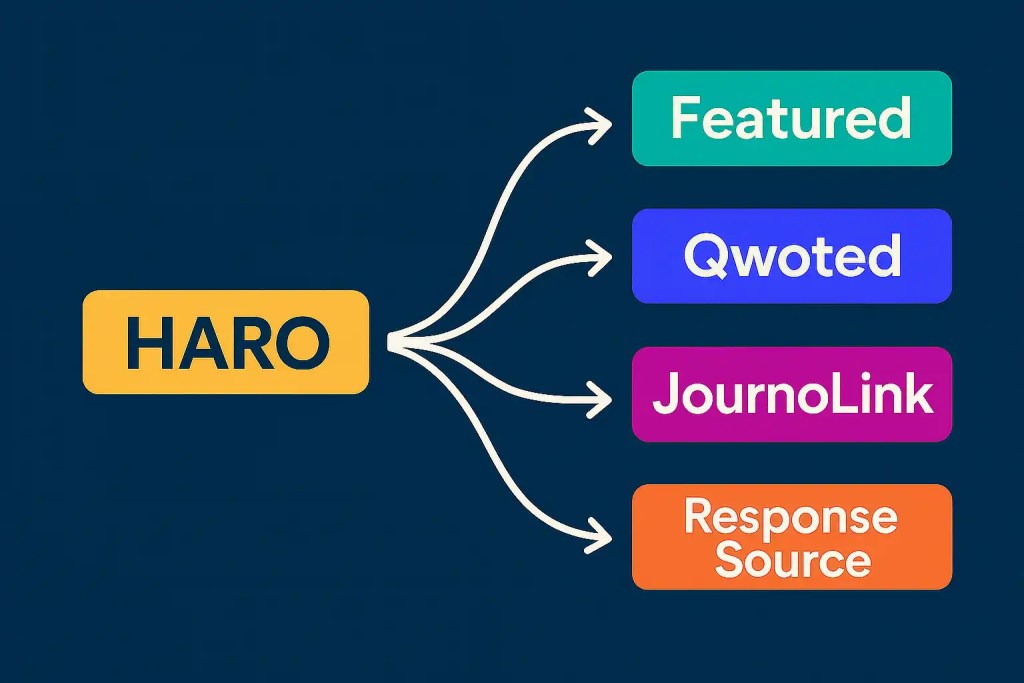 HARO

Featured

Qwoted

JournoLink

Response Source